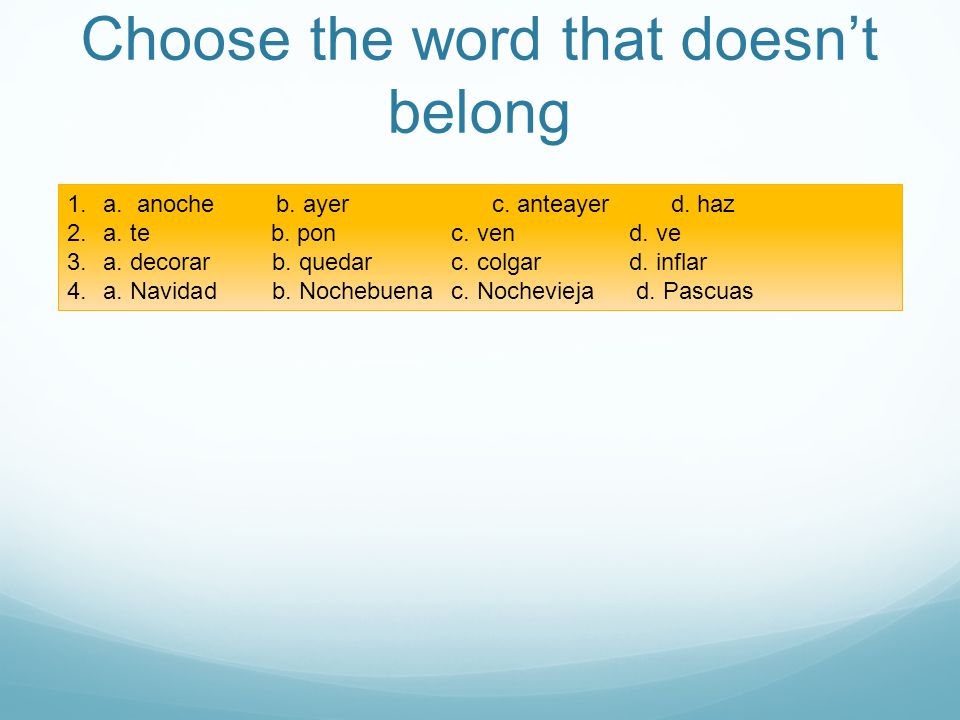 Choose the word that doesn't belong

1. a. anoche b. ayer c. anteayer d. haz
2. a. te b. pon c. ven d. ve
3. a. decorar b. quedar c. colgar d. inflar
4. a. Navidad b. Nochebuena c. Nochevieja d. Pascuas